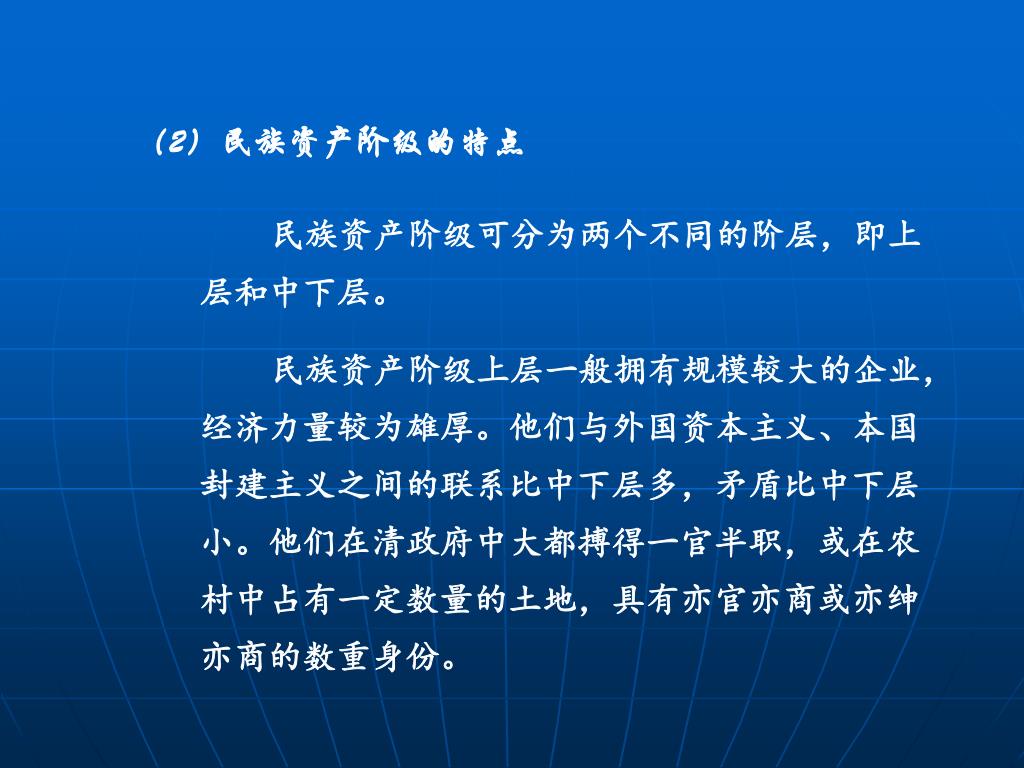 (2) 民族资产阶级的特点

民族资产阶级可分为两个不同的阶层，即上层和中下层。

民族资产阶级上层一般拥有规模较大的企业，经济力量较为雄厚。他们与外国资本主义、本国封建主义之间的联系比中下层多，矛盾比中下层小。他们在清政府中大都搏得一官半职，或在农村中占有一定数量的土地，具有亦官亦商或亦绅亦商的数重身份。